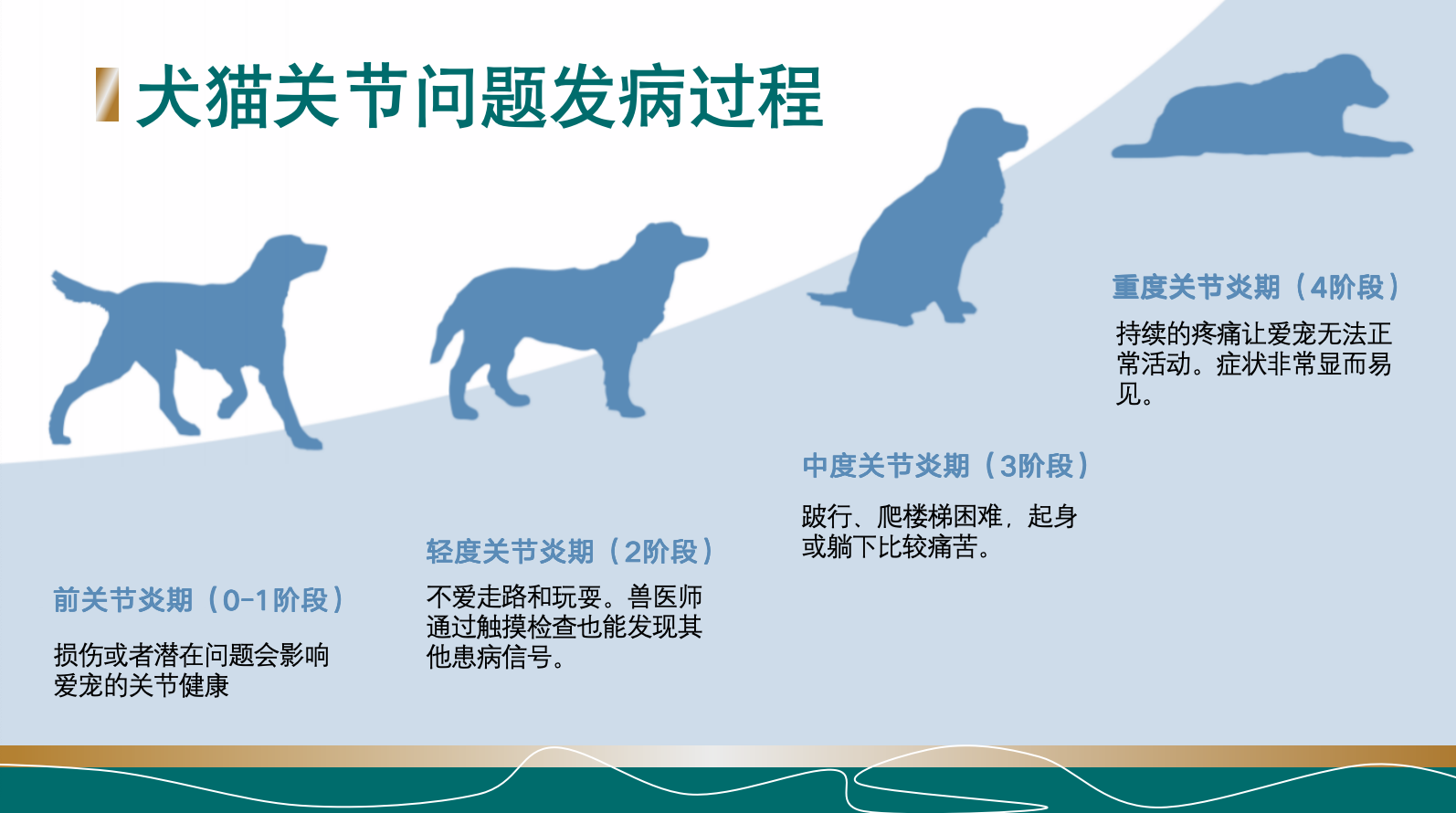 犬猫关节问题发病过程

前关节炎期（0-1阶段）

损伤或者潜在问题会影响爱宠的关节健康

轻度关节炎期（2阶段）

不爱走路和玩耍。兽医师通过触摸检查也能发现其他患病信号。

中度关节炎期（3阶段）

跛行、爬楼梯困难，起身或躺下比较痛苦。

重度关节炎期（4阶段）

持续的疼痛让爱宠无法正常活动。症状非常显而易见。